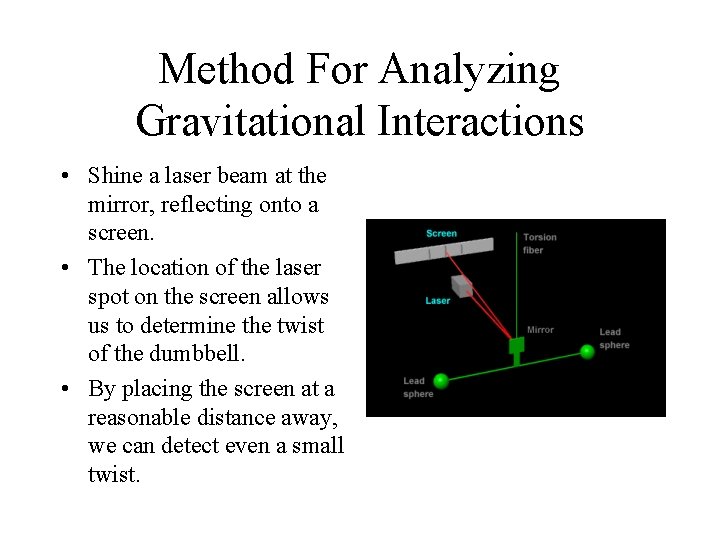 Method For Analyzing Gravitational Interactions

• Shine a laser beam at the mirror, reflecting onto a screen.

• The location of the laser spot on the screen allows us to determine the twist of the dumbbell.

• By placing the screen at a reasonable distance away, we can detect even a small twist.

Screen
Torsion fiber
Laser
Mirror
Lead sphere
Lead sphere